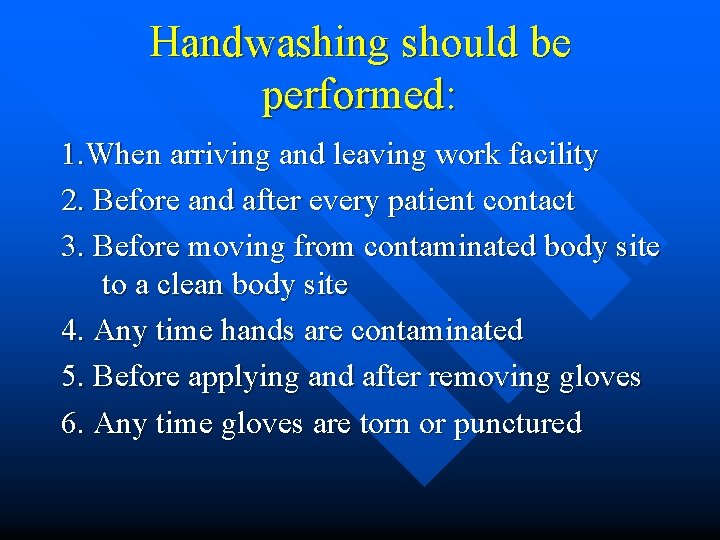 Handwashing should be performed:

1.When arriving and leaving work facility

2. Before and after every patient contact

3. Before moving from contaminated body site to a clean body site

4. Any time hands are contaminated

5. Before applying and after removing gloves

6. Any time gloves are torn or punctured